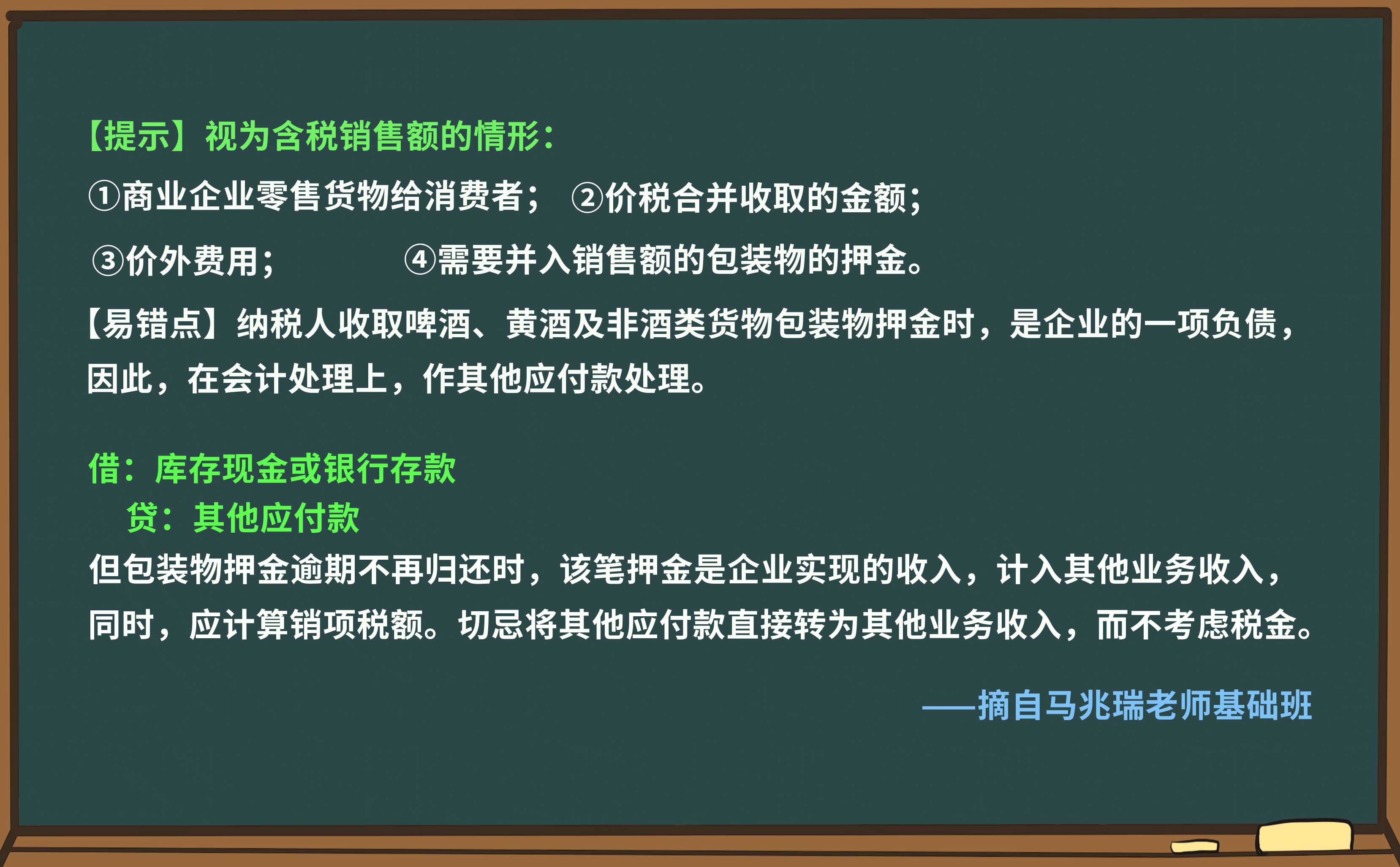 【提示】视为含税销售额的情形：

①商业企业零售货物给消费者； ②价税合并收取的金额；

③价外费用； ④需要并入销售额的包装物的押金。

【易错点】纳税人收取啤酒、黄酒及非酒类货物包装物押金时，是企业的一项负债，因此，在会计处理上，作其他应付款处理。

借：库存现金或银行存款
贷：其他应付款

但包装物押金逾期不再归还时，该笔押金是企业实现的收入，计入其他业务收入，同时，应计算销项税额。切忌将其他应付款直接转为其他业务收入，而不考虑税金。

——摘自马兆瑞老师基础班